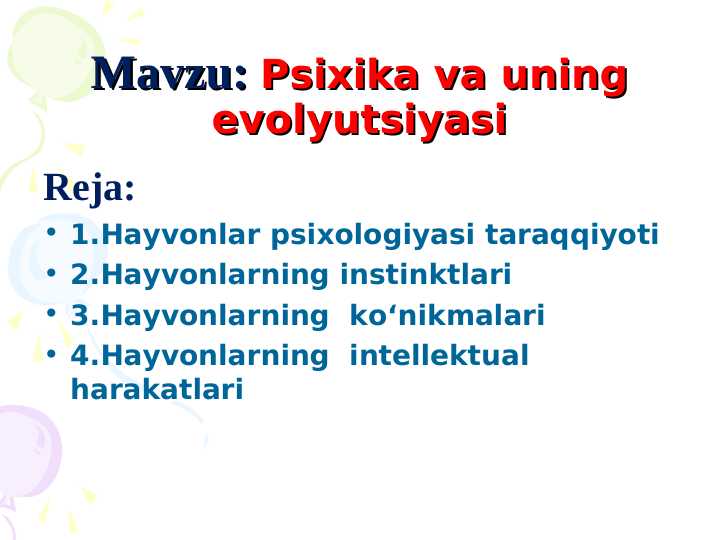 Mavzu: Psixika va uning evolyutsiyasi

Reja:

• 1.Hayvonlar psixologiyasi taraqqiyoti
• 2.Hayvonlarning instinktlari
• 3.Hayvonlarning ko‘nikmalari
• 4.Hayvonlarning intellektual harakatlari